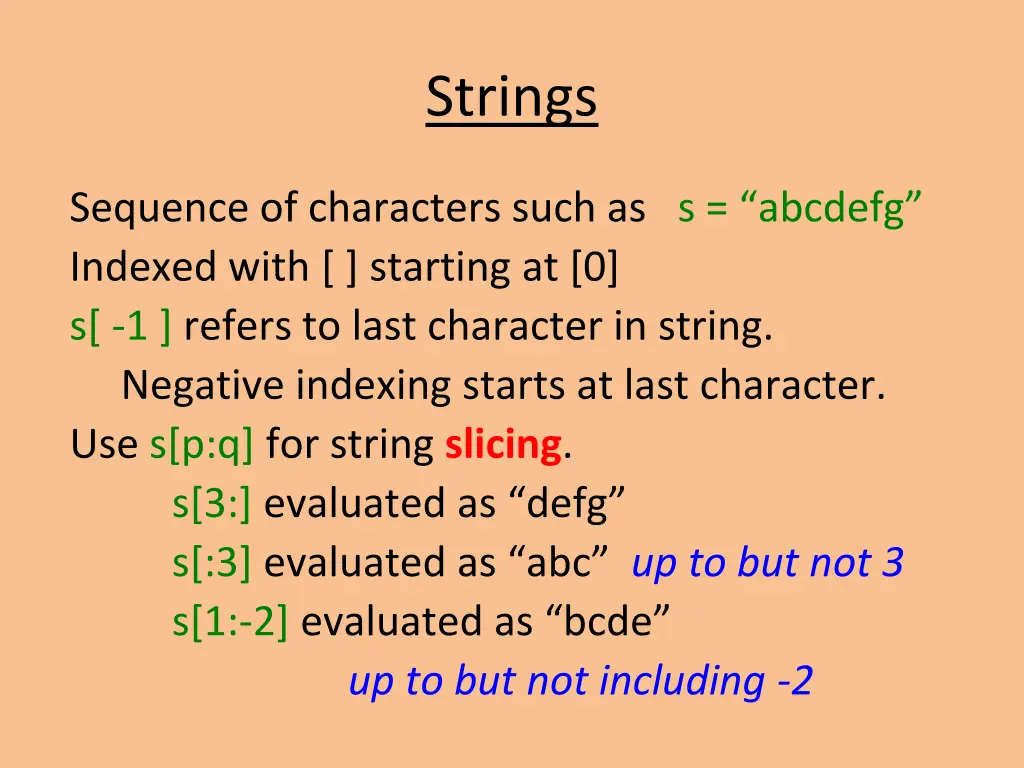 Strings

Sequence of characters such as s = “abcdefg”
Indexed with [ ] starting at [0]
s[ -1 ] refers to last character in string.
Negative indexing starts at last character.
Use s[p:q] for string slicing.
s[3:] evaluated as “defg”
s[:3] evaluated as “abc” up to but not 3
s[1:-2] evaluated as “bcde”
up to but not including -2